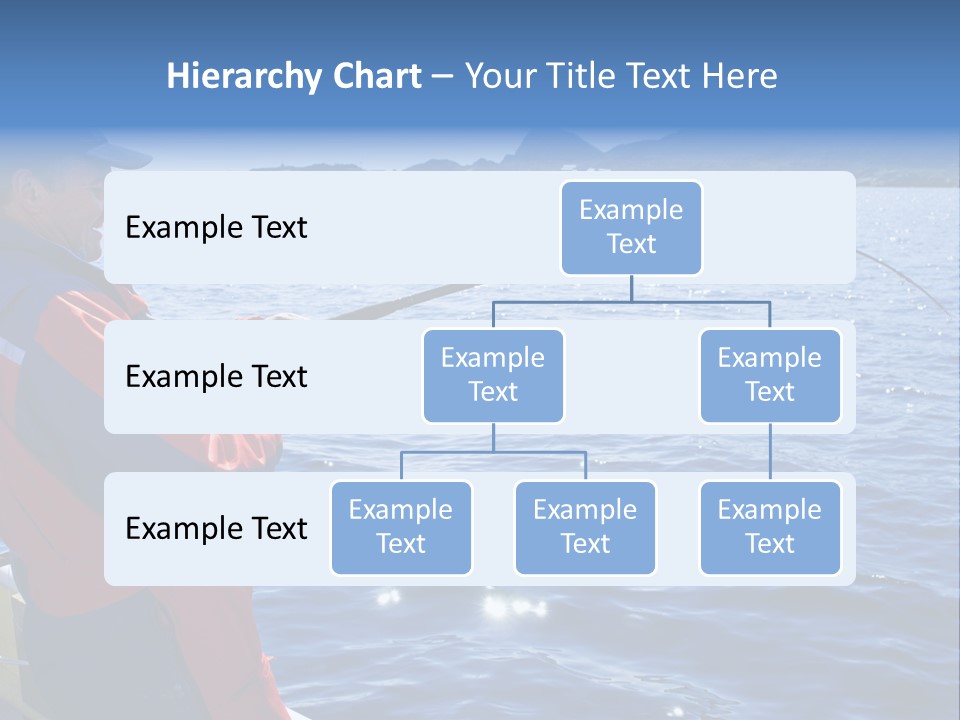 Hierarchy Chart – Your Title Text Here

Example Text

Example Text

Example Text

Example Text

Example Text

Example Text

Example Text

Example Text

Example Text